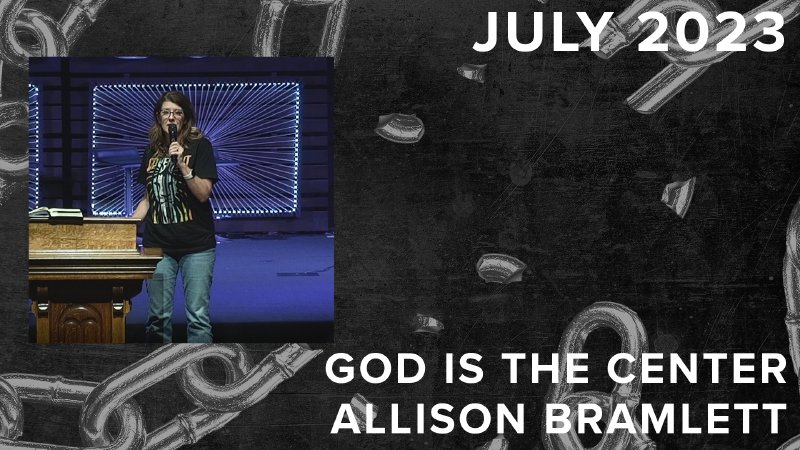 JULY 2023

GOD IS THE CENTER
ALLISON BRAMLETT